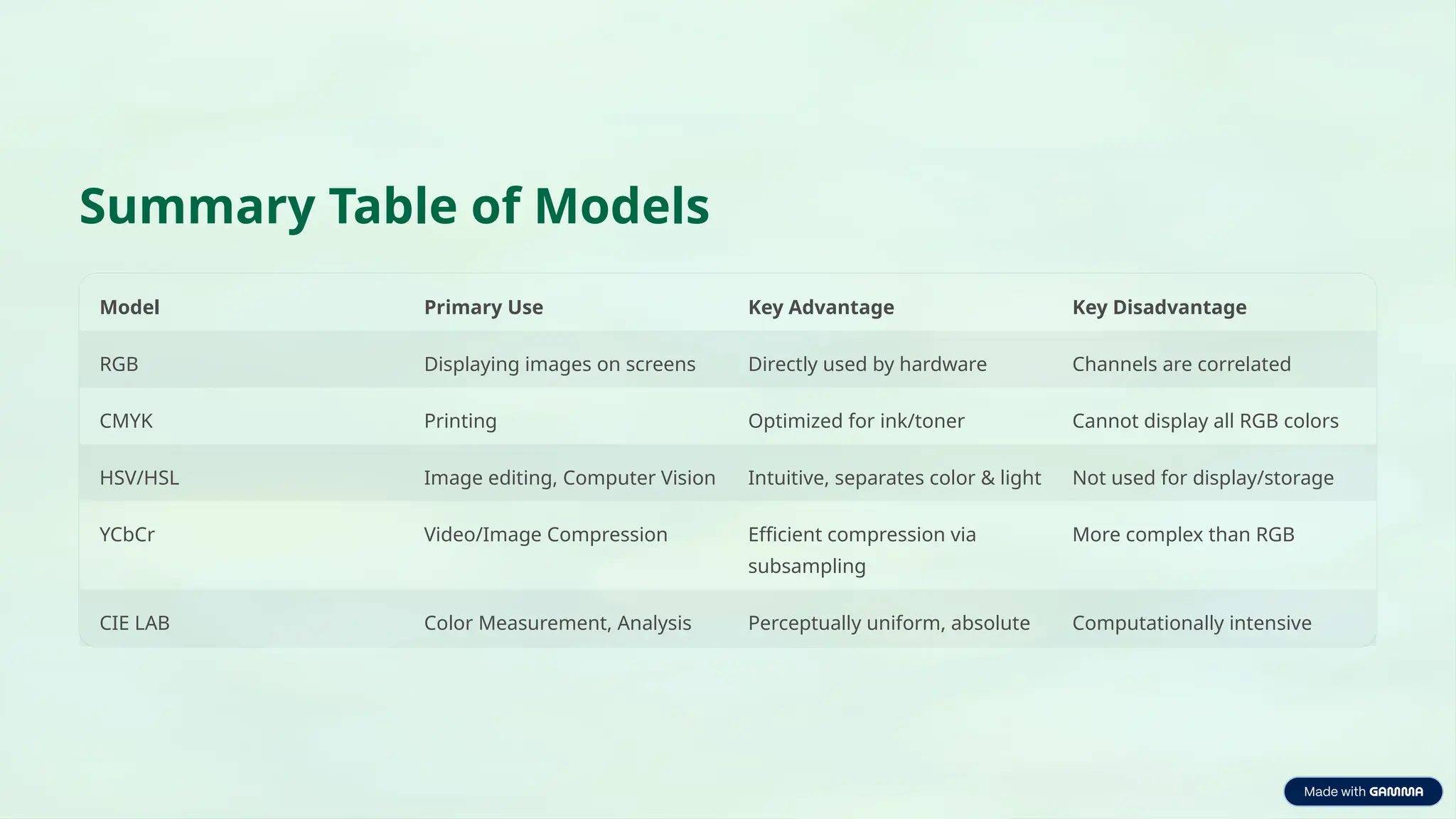 Summary Table of Models

| Model | Primary Use | Key Advantage | Key Disadvantage |
|---|---|---|---|
| RGB | Displaying images on screens | Directly used by hardware | Channels are correlated |
| CMYK | Printing | Optimized for ink/toner | Cannot display all RGB colors |
| HSV/HSL | Image editing, Computer Vision | Intuitive, separates color & light | Not used for display/storage |
| YCbCr | Video/Image Compression | Efficient compression via subsampling | More complex than RGB |
| CIE LAB | Color Measurement, Analysis | Perceptually uniform, absolute | Computationally intensive |

Made with GAMMA